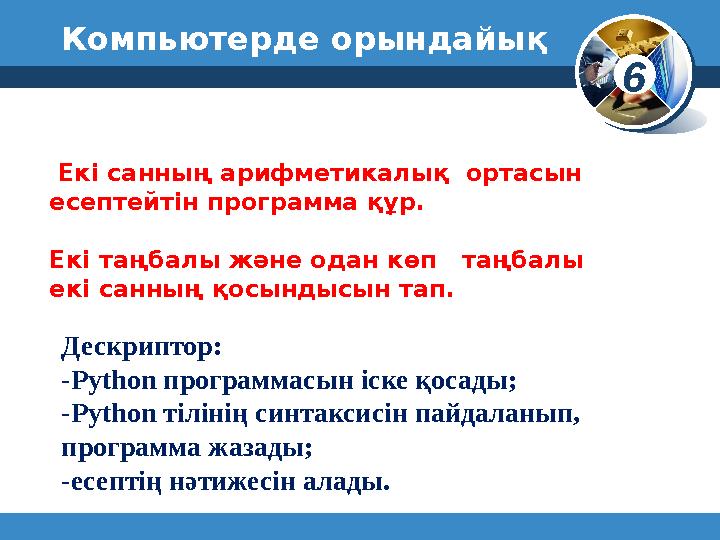 Компьютерде орындайық

6

Екі санның арифметикалық ортасын есептейтін программа құр.

Екі таңбалы және одан көп таңбалы екі санның қосындысын тап.

Дескриптор:
-Python программасын іске қосады;
-Python тілінің синтаксисін пайдаланып, программа жазады;
-есептің нәтижесін алады.